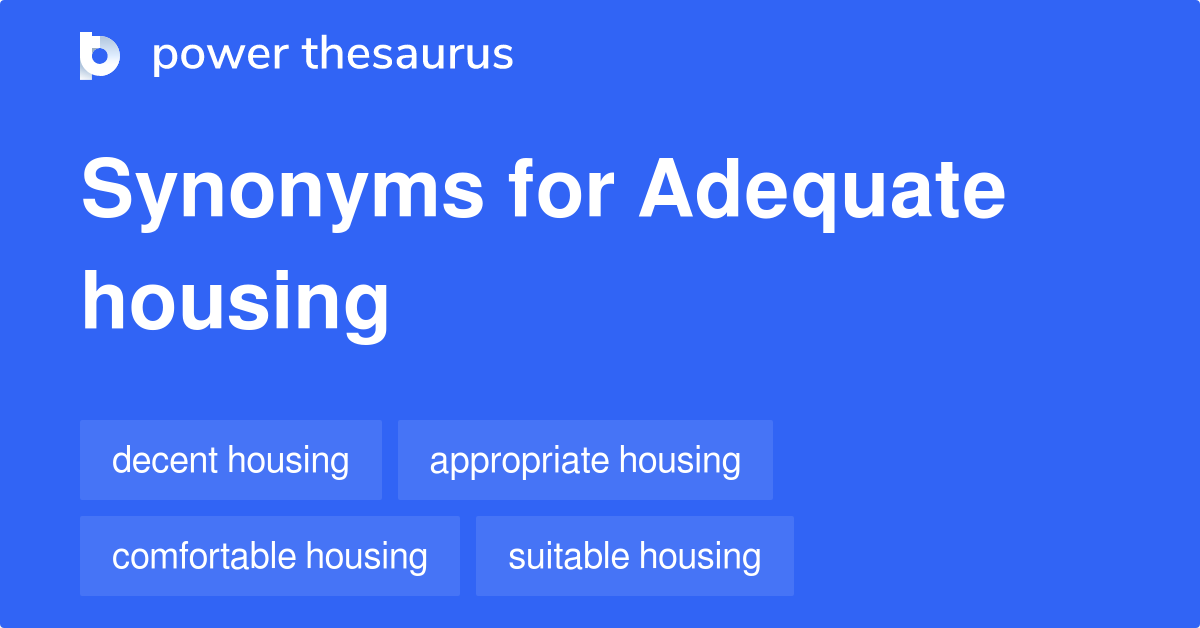 power thesaurus

Synonyms for Adequate housing

decent housing
appropriate housing
comfortable housing
suitable housing